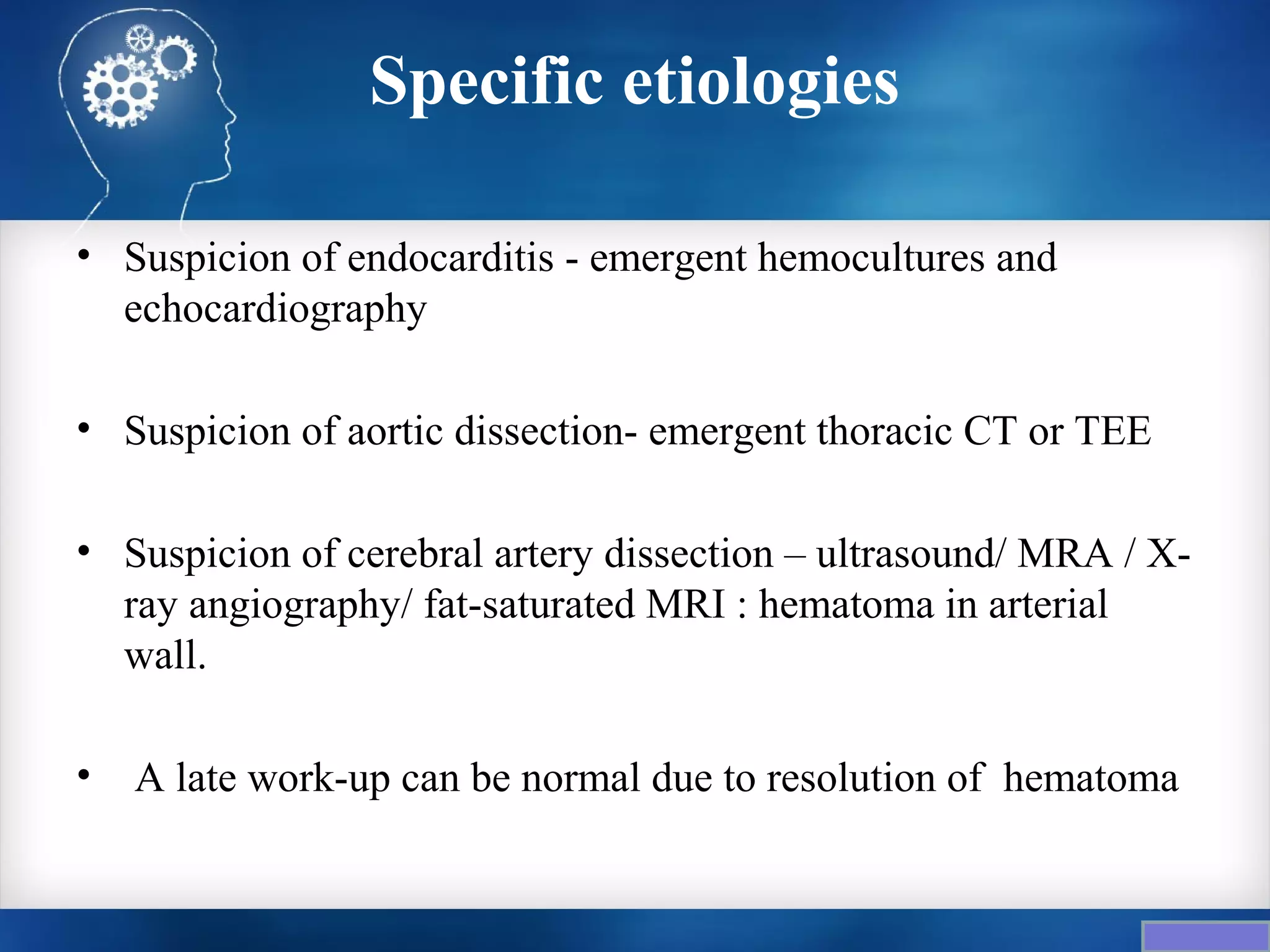 Specific etiologies

• Suspicion of endocarditis - emergent hemocultures and echocardiography

• Suspicion of aortic dissection- emergent thoracic CT or TEE

• Suspicion of cerebral artery dissection – ultrasound/ MRA / X-ray angiography/ fat-saturated MRI : hematoma in arterial wall.

• A late work-up can be normal due to resolution of hematoma